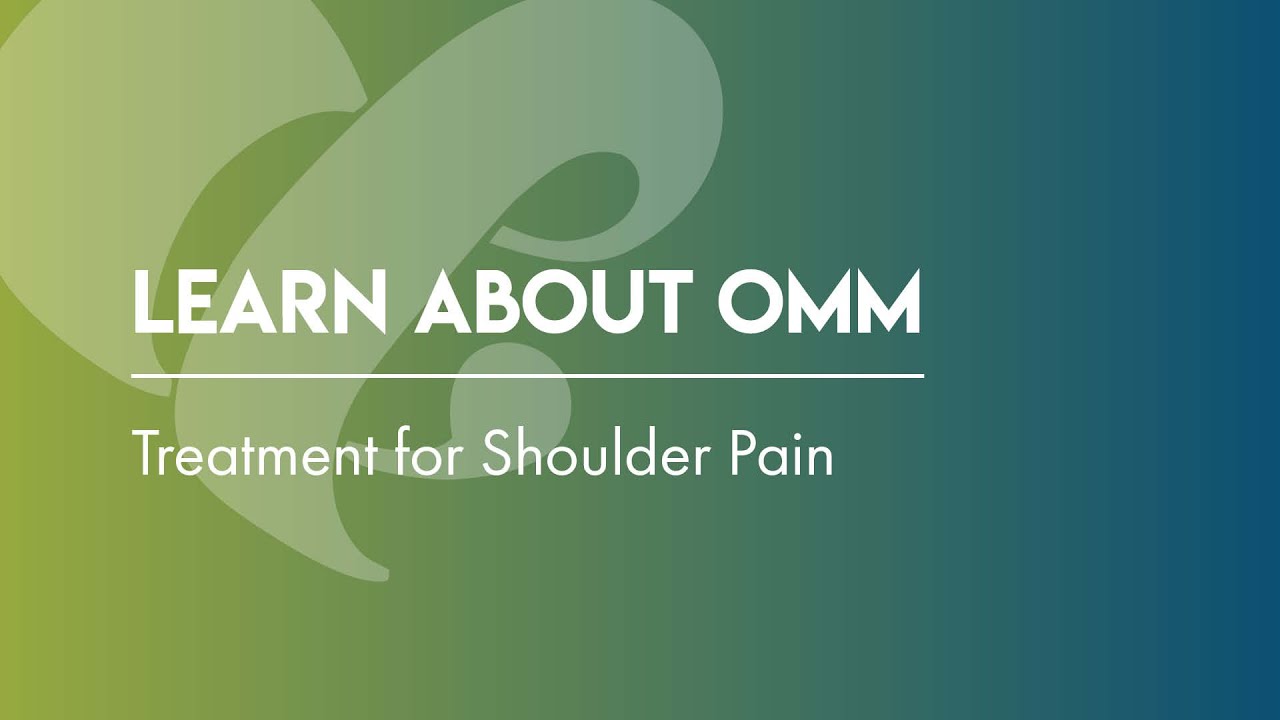 LEARN ABOUT OMM

Treatment for Shoulder Pain